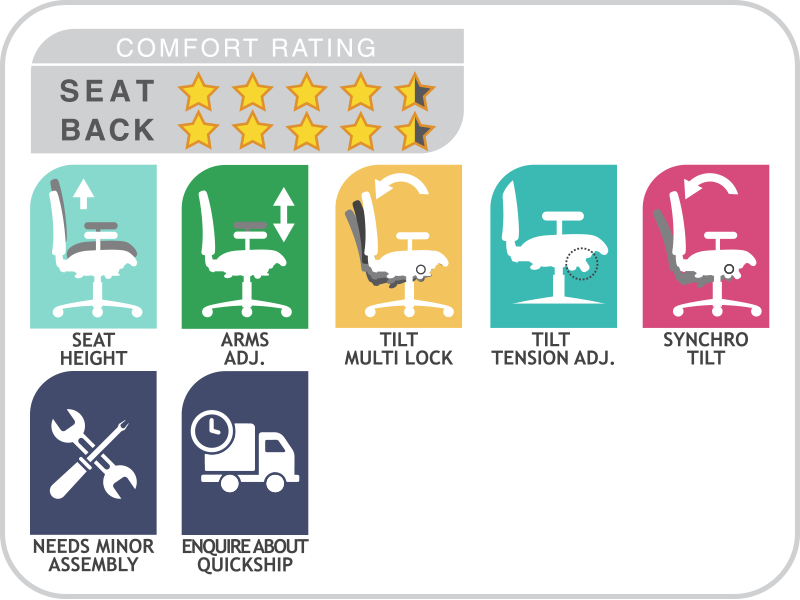 COMFORT RATING

SEAT

BACK

SEAT HEIGHT

ARMS ADJ.

TILT MULTI LOCK

TILT TENSION ADJ.

SYNCHRO TILT

NEEDS MINOR ASSEMBLY

ENQUIRE ABOUT QUICKSHIP